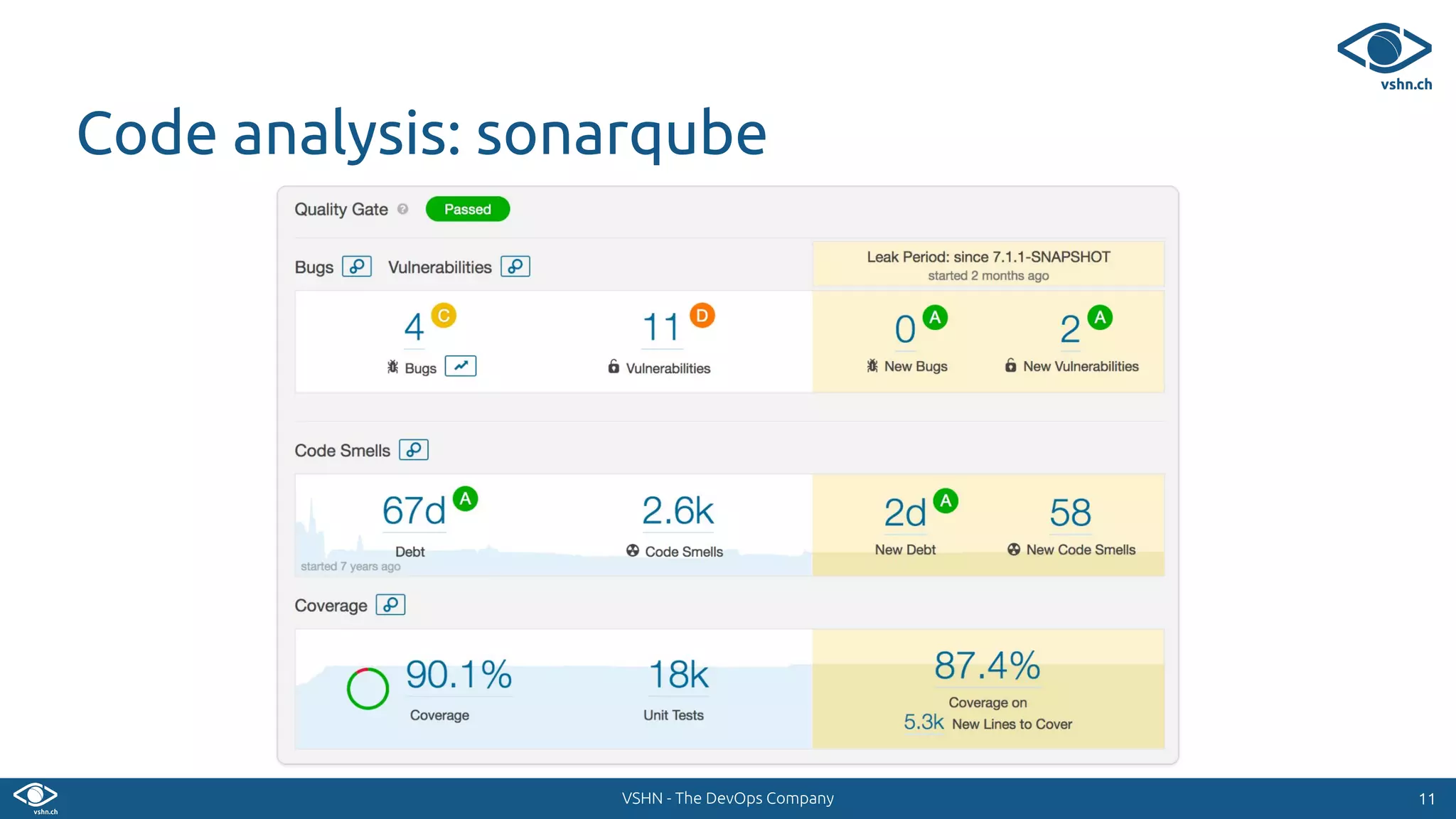 vshn.ch

Code analysis: sonarqube

Quality Gate Passed

Bugs Vulnerabilities

Leak Period: since 7.1.1-SNAPSHOT
started 2 months ago

4 C
Bugs

11 D
Vulnerabilities

0 A
New Bugs

2 A
New Vulnerabilities

Code Smells

67d A
Debt
started 7 years ago

2.6k
Code Smells

2d A
New Debt

58
New Code Smells

Coverage

90.1%
Coverage

18k
Unit Tests

87.4%
Coverage on
5.3k New Lines to Cover

vshn.ch
VSHN - The DevOps Company
11